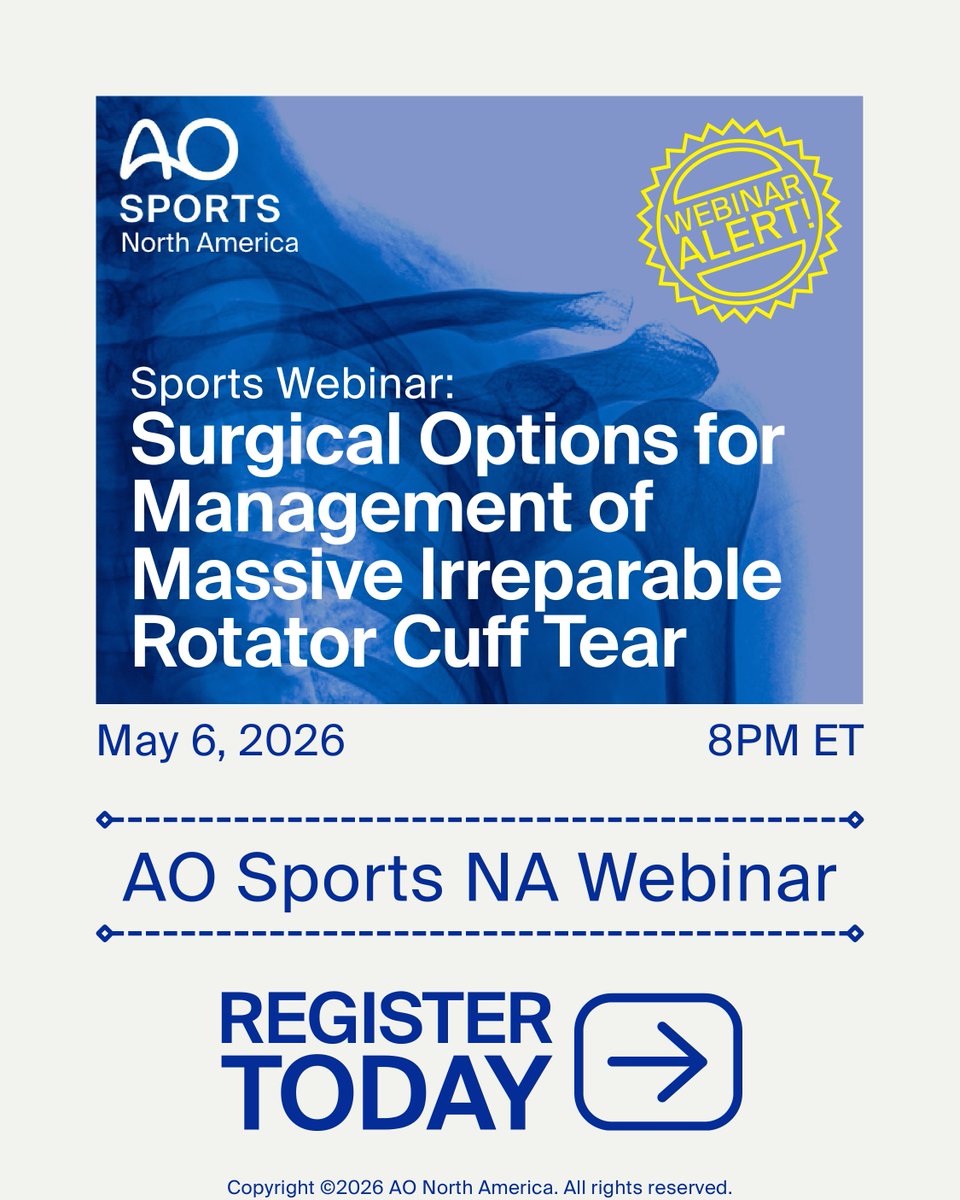 AO
SPORTS
North America

WEBINAR ALERT!

Sports Webinar:
Surgical Options for Management of Massive Irreparable Rotator Cuff Tear

May 6, 2026

8PM ET

AO Sports NA Webinar

REGISTER TODAY

Copyright ©2026 AO North America. All rights reserved.